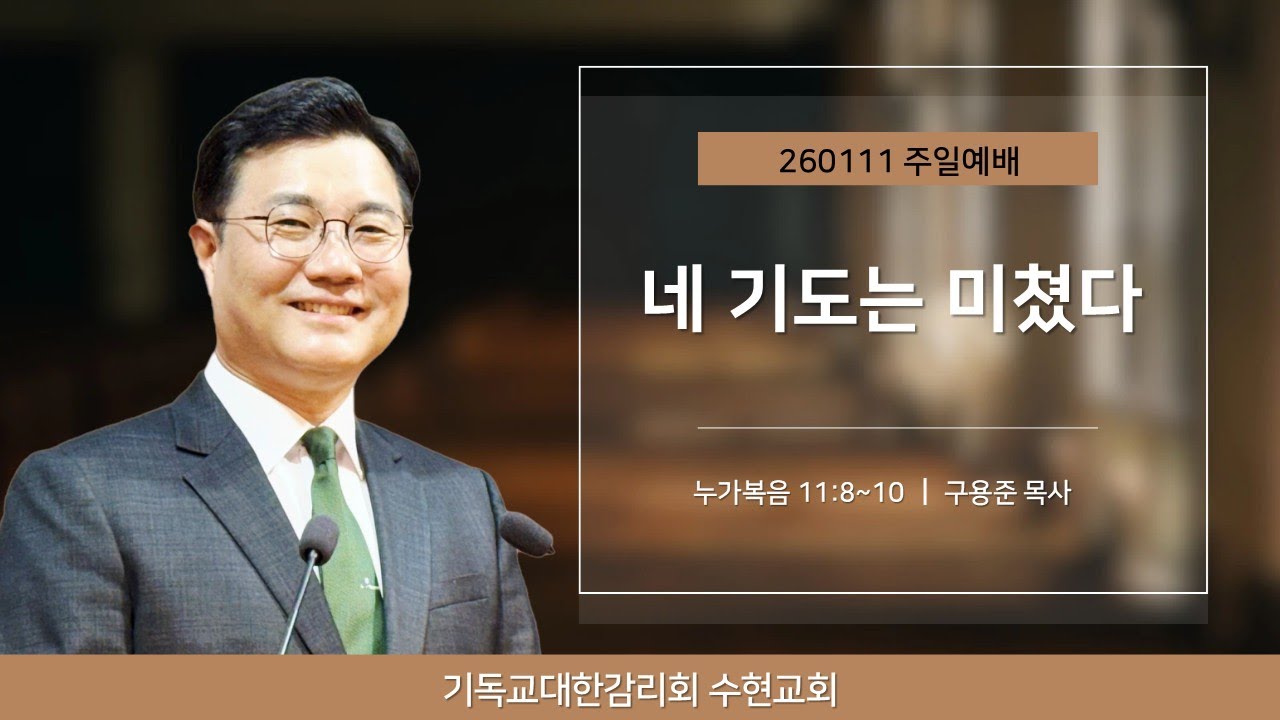 260111 주일예배

네 기도는 미쳤다

누가복음 11:8~10 | 구용준 목사

기독교대한감리회 수현교회